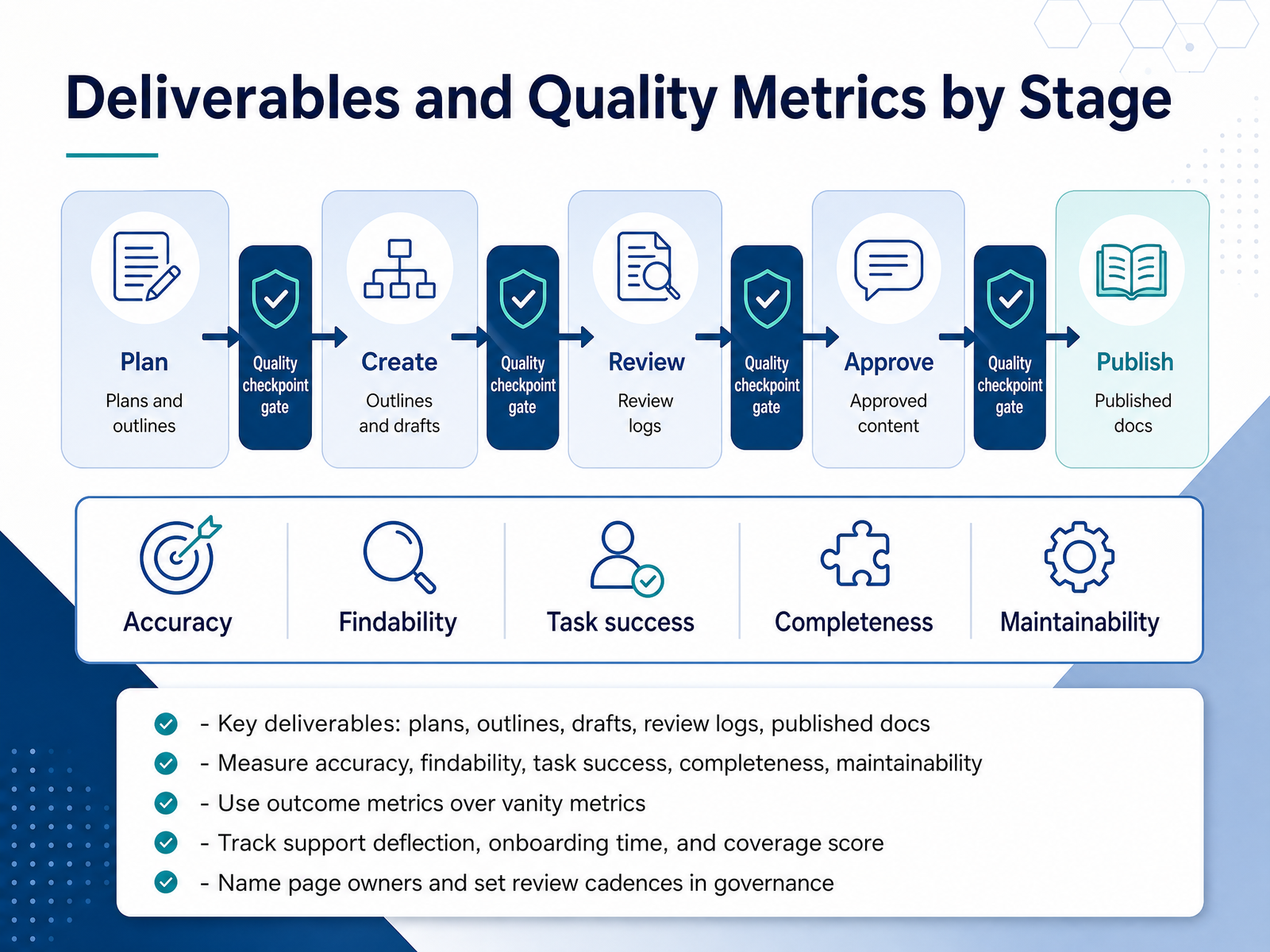 Deliverables and Quality Metrics by Stage

Plan
Plans and outlines

Quality checkpoint gate

Create
Outlines and drafts

Quality checkpoint gate

Review
Review logs

Quality checkpoint gate

Approve
Approved content

Quality checkpoint gate

Publish
Published docs

Accuracy

Findability

Task success

Completeness

Maintainability

- Key deliverables: plans, outlines, drafts, review logs, published docs
- Measure accuracy, findability, task success, completeness, maintainability
- Use outcome metrics over vanity metrics
- Track support deflection, onboarding time, and coverage score
- Name page owners and set review cadences in governance